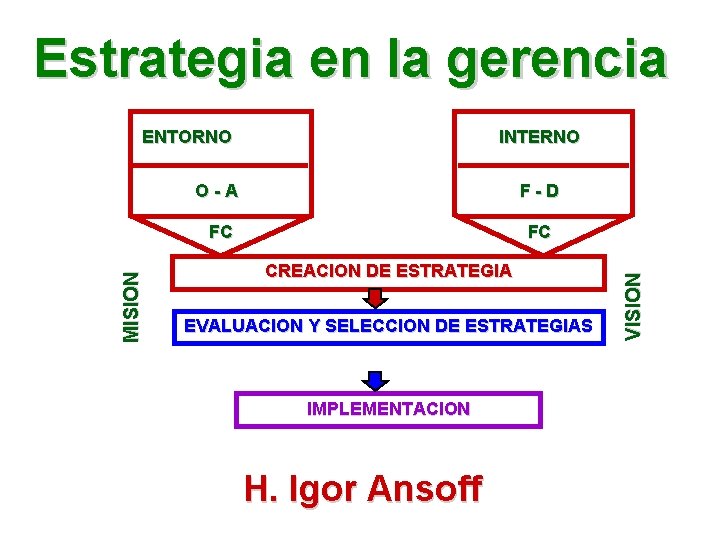 Estrategia en la gerencia

ENTORNO

O - A

FC

INTERNO

F - D

FC

MISION

CREACION DE ESTRATEGIA

EVALUACION Y SELECCION DE ESTRATEGIAS

VISION

IMPLEMENTACION

H. Igor Ansoff